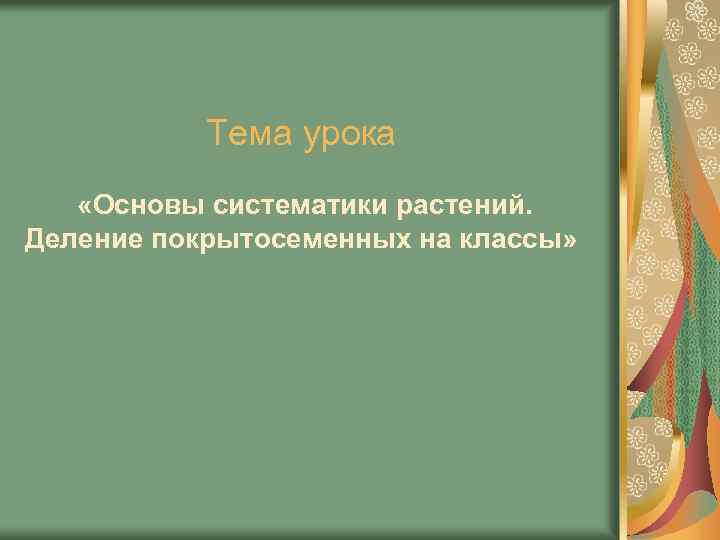 Тема урока

«Основы систематики растений. Деление покрытосеменных на классы»